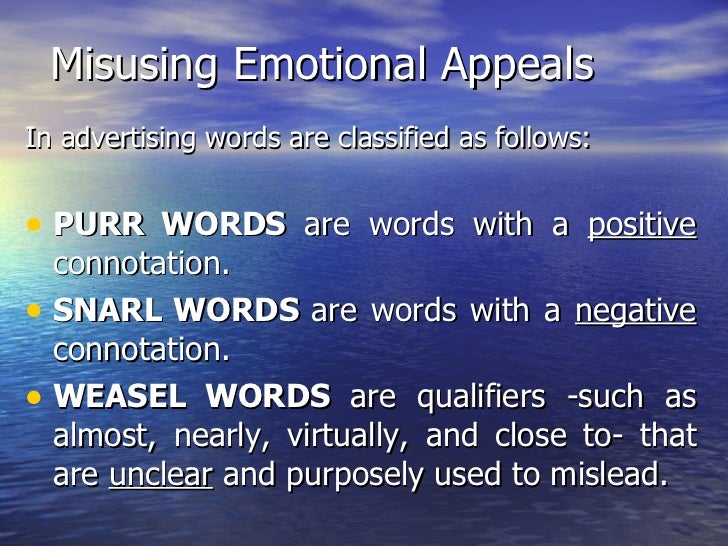 Misusing Emotional Appeals

In advertising words are classified as follows:

• PURR WORDS are words with a positive connotation.
• SNARL WORDS are words with a negative connotation.
• WEASEL WORDS are qualifiers -such as almost, nearly, virtually, and close to- that are unclear and purposely used to mislead.